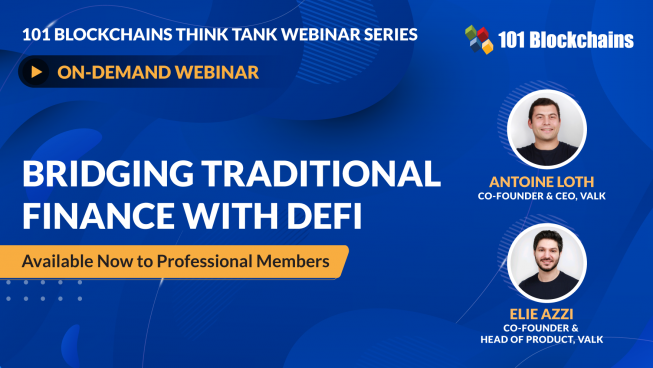 101 BLOCKCHAINS THINK TANK WEBINAR SERIES

101 Blockchains

ON-DEMAND WEBINAR

BRIDGING TRADITIONAL FINANCE WITH DEFI

Available Now to Professional Members

ANTOINE LOTH
CO-FOUNDER & CEO, VALK

ELIE AZZI
CO-FOUNDER & HEAD OF PRODUCT, VALK